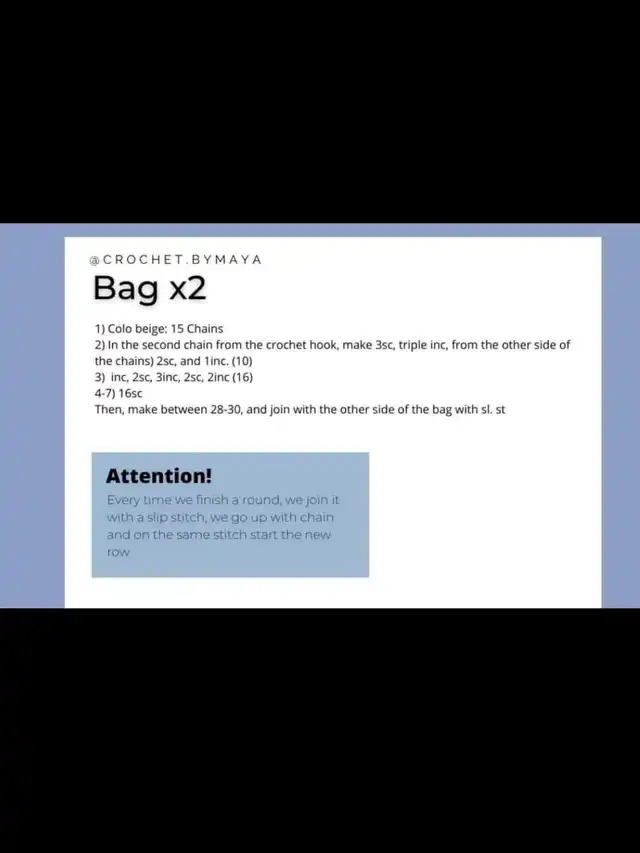 @CROCHET.BYMAYA

Bag x2

1) Colo beige: 15 Chains
2) In the second chain from the crochet hook, make 3sc, triple inc, from the other side of the chains) 2sc, and 1inc. (10)
3) inc, 2sc, 3inc, 2sc, 2inc (16)
4-7) 16sc
Then, make between 28-30, and join with the other side of the bag with sl. st

Attention!

Every time we finish a round, we join it with a slip stitch, we go up with chain and on the same stitch start the new row